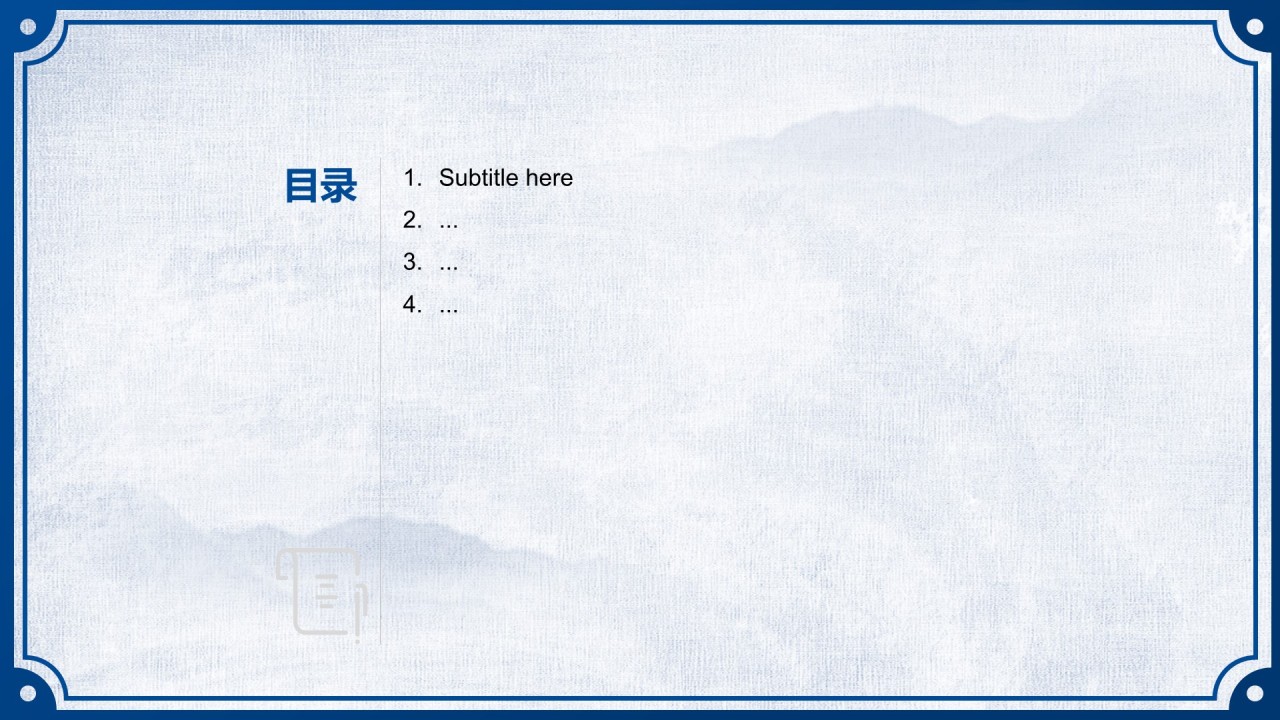 目录

1. Subtitle here
2. ...
3. ...
4. ...